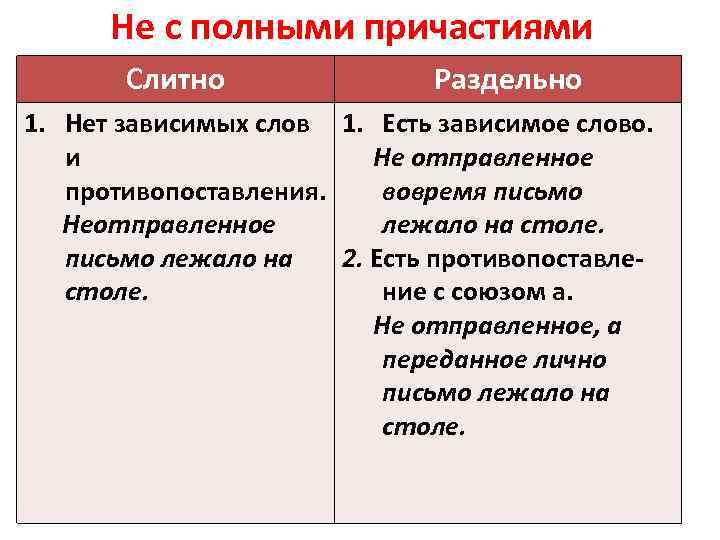 Не с полными причастиями

| Слитно | Раздельно |
|---|---|
| 1. Нет зависимых слов и противопоставления. Неотправленное письмо лежало на столе. | 1. Есть зависимое слово. Не отправленное вовремя письмо лежало на столе. 2. Есть противопоставление с союзом а. Не отправленное, а переданное лично письмо лежало на столе. |